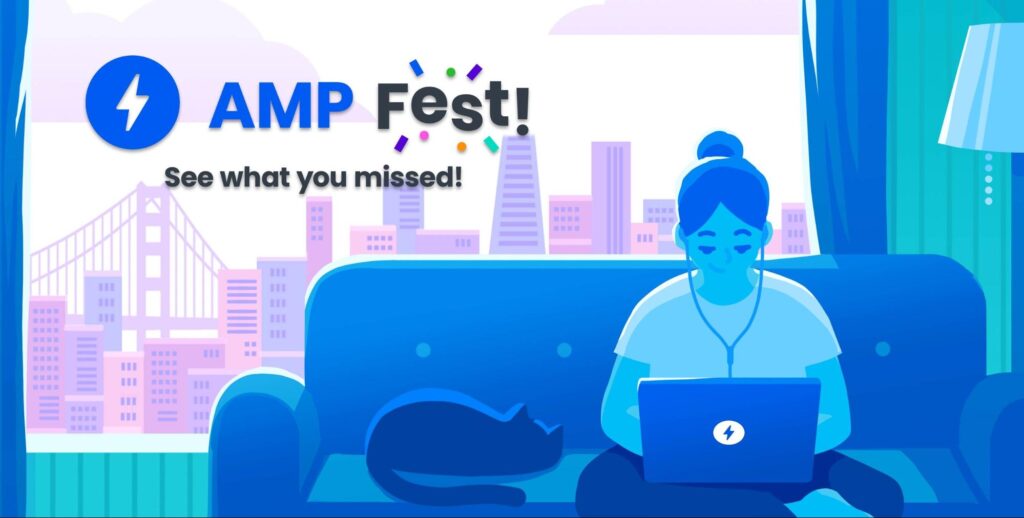 AMP Fest!

See what you missed!